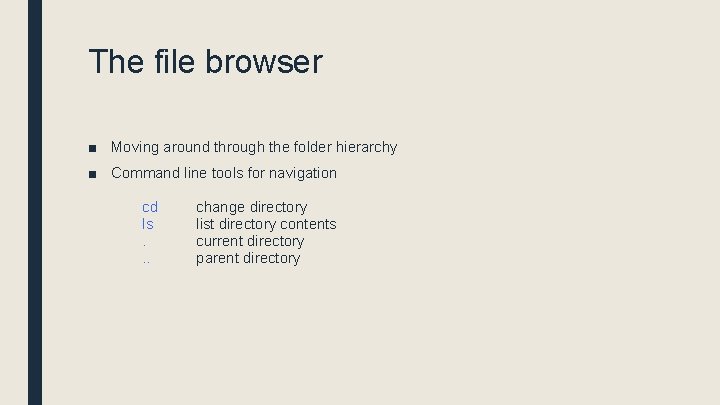 The file browser

■ Moving around through the folder hierarchy

■ Command line tools for navigation

cd change directory
ls list directory contents
. current directory
.. parent directory